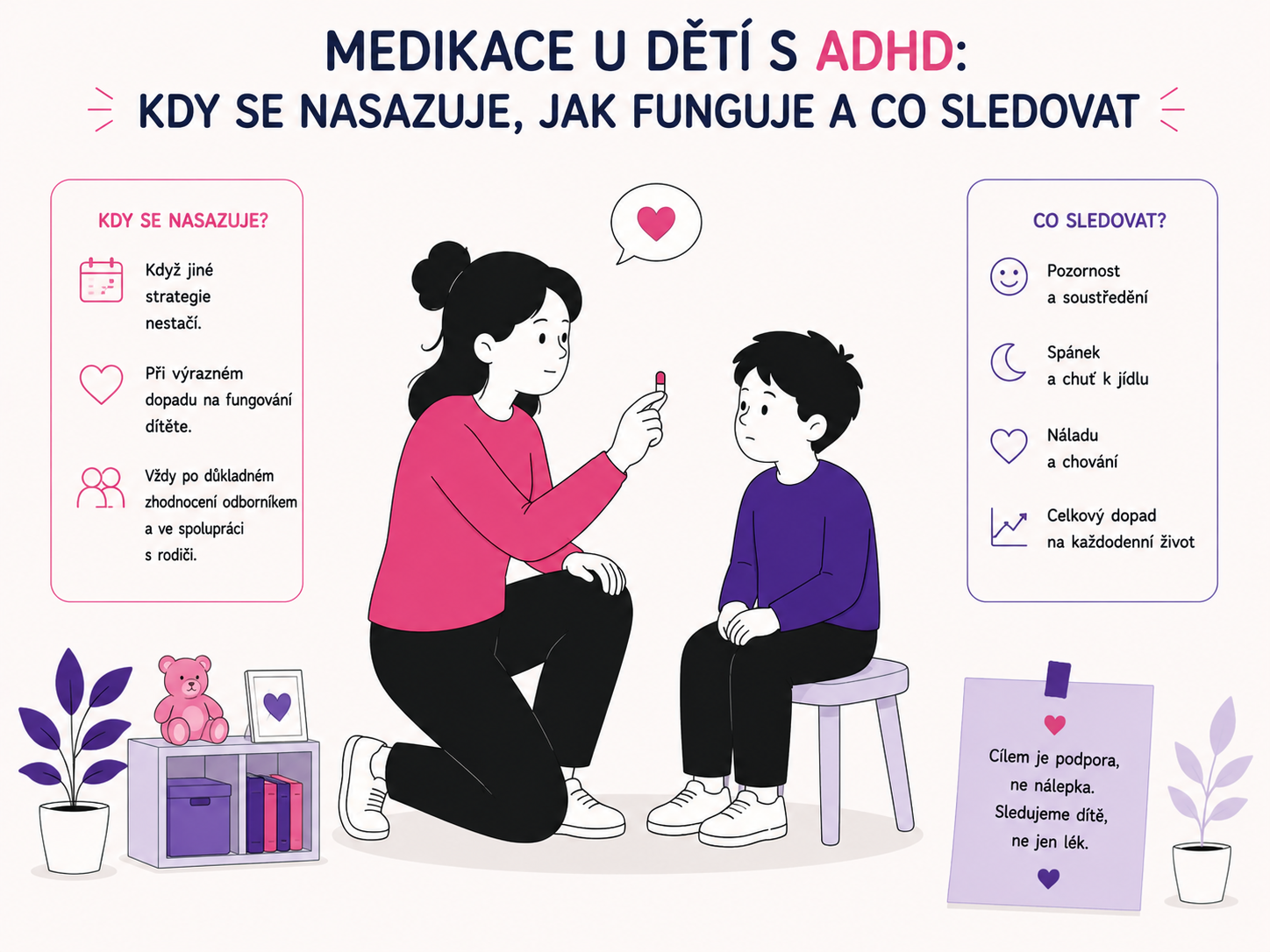 MEDIKACE U DĚTÍ S ADHD:
KDY SE NASAZUJE, JAK FUNGUJE A CO SLEDOVAT

KDY SE NASAZUJE?

Když jiné strategie nestačí.

Při výrazném dopadu na fungování dítěte.

Vždy po důkladném zhodnocení odborníkem a ve spolupráci s rodiči.

CO SLEDOVAT?

Pozornost a soustředění

Spánek a chuť k jídlu

Náladu a chování

Celkový dopad na každodenní život

Cílem je podpora, ne nálepka. Sledujeme dítě, ne jen lék.